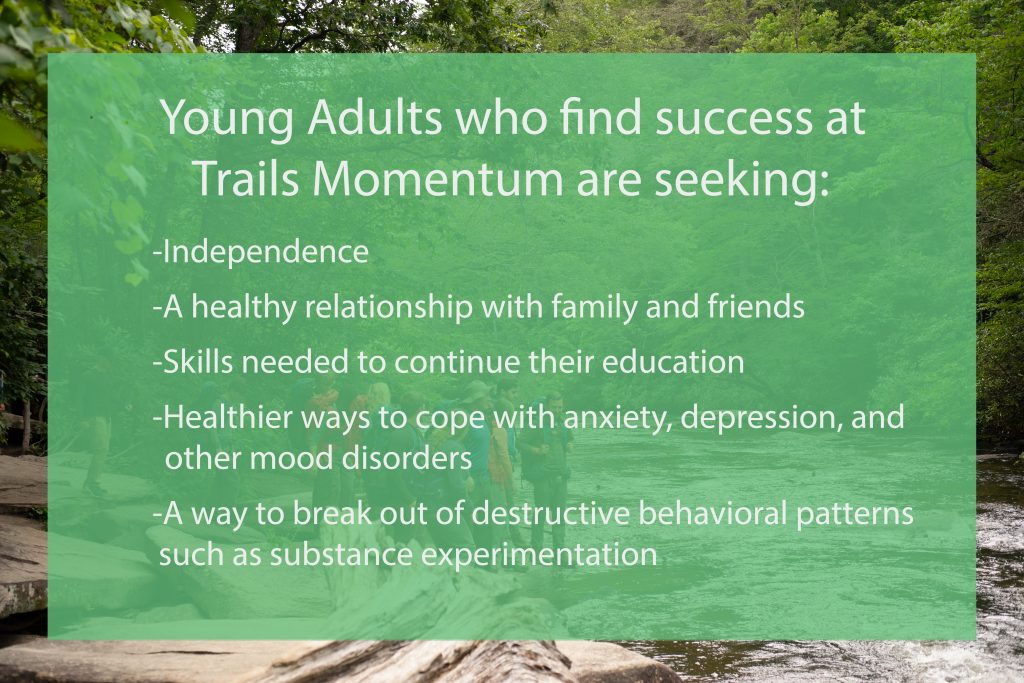 Young Adults who find success at Trails Momentum are seeking:

-Independence

-A healthy relationship with family and friends

-Skills needed to continue their education

-Healthier ways to cope with anxiety, depression, and other mood disorders

-A way to break out of destructive behavioral patterns such as substance experimentation